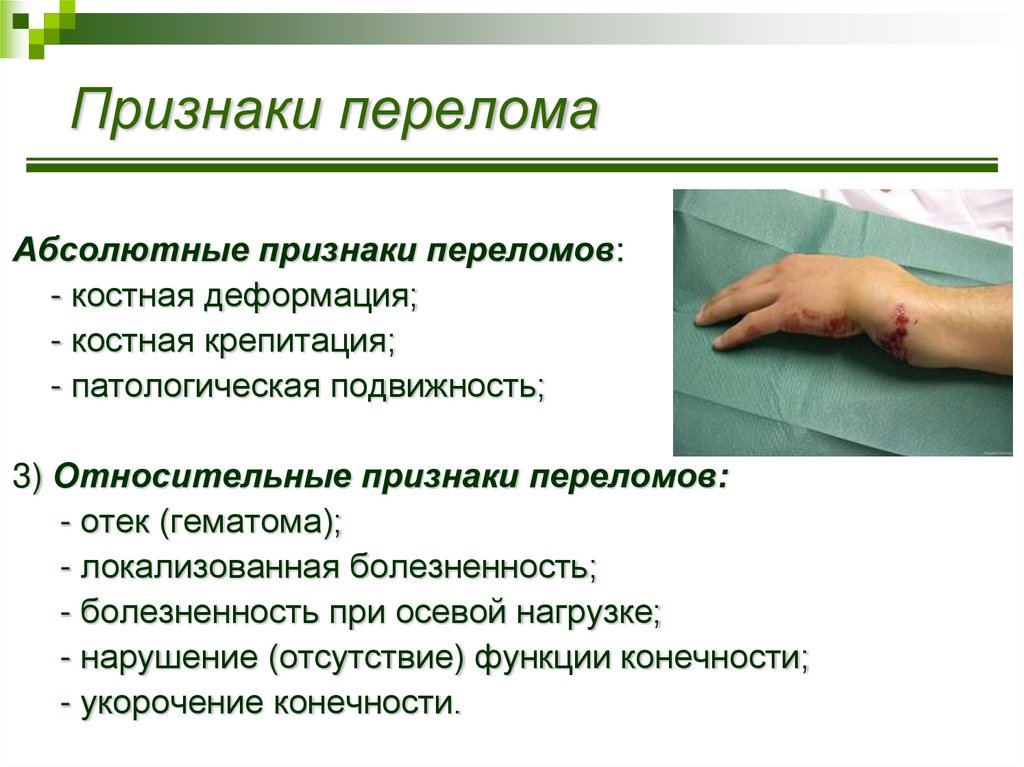 Признаки перелома

Абсолютные признаки переломов:
- костная деформация;
- костная крепитация;
- патологическая подвижность;

3) Относительные признаки переломов:
- отек (гематома);
- локализованная болезненность;
- болезненность при осевой нагрузке;
- нарушение (отсутствие) функции конечности;
- укорочение конечности.